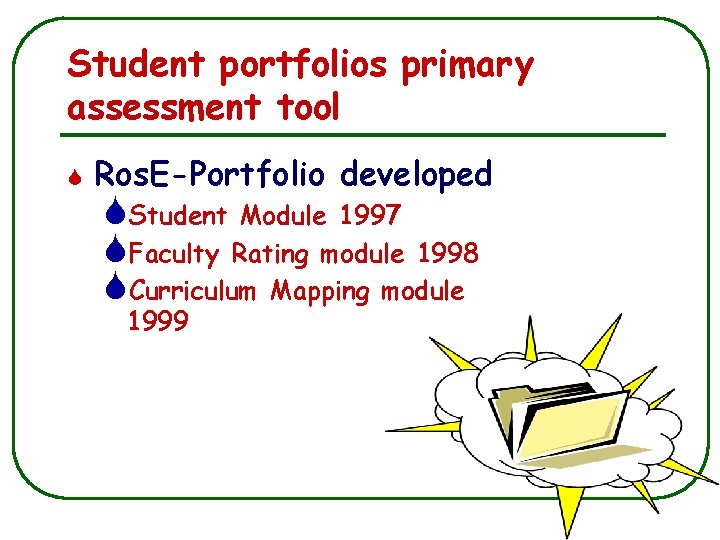 Student portfolios primary assessment tool

RosE-Portfolio developed

Student Module 1997

Faculty Rating module 1998

Curriculum Mapping module 1999